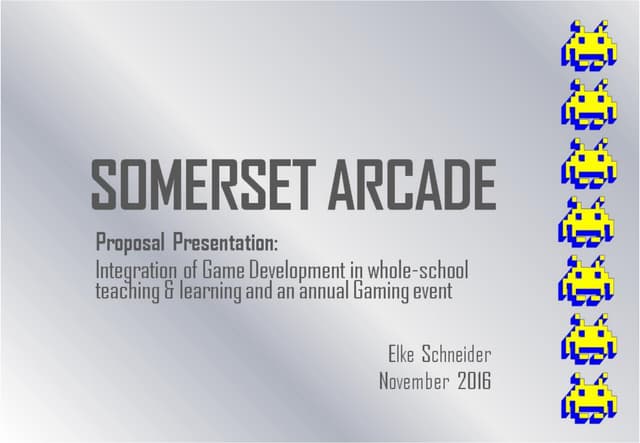 SOMERSET ARCADE

Proposal Presentation:

Integration of Game Development in whole-school teaching & learning and an annual Gaming event

Elke Schneider
November 2016